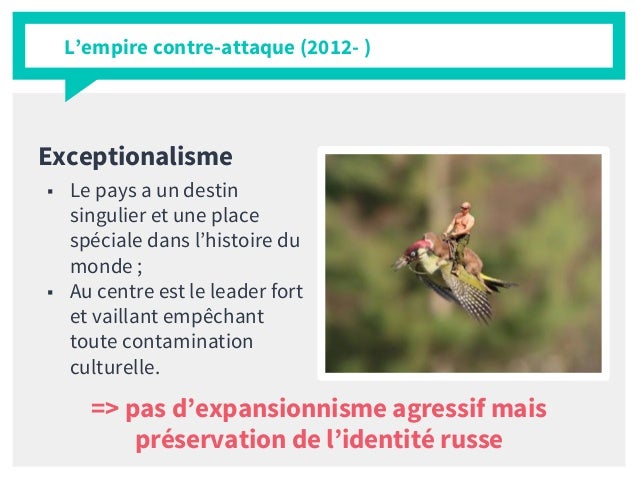 L’empire contre-attaque (2012- )

Exceptionalisme

▪ Le pays a un destin singulier et une place spéciale dans l’histoire du monde ;
▪ Au centre est le leader fort et vaillant empêchant toute contamination culturelle.

=> pas d’expansionnisme agressif mais préservation de l’identité russe